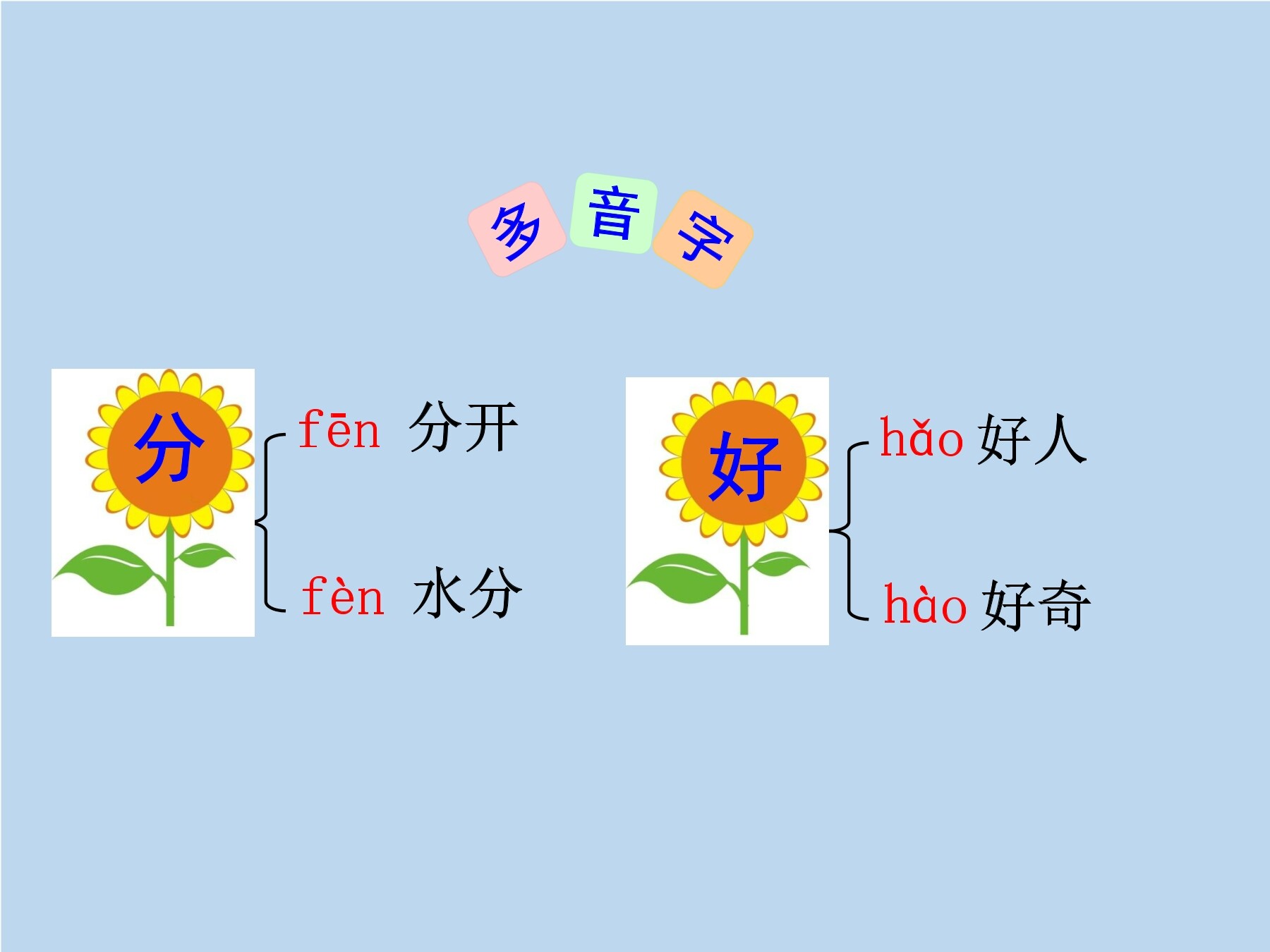 多音字

分
fēn 分开
fèn 水分

好
hǎo 好人
hào 好奇